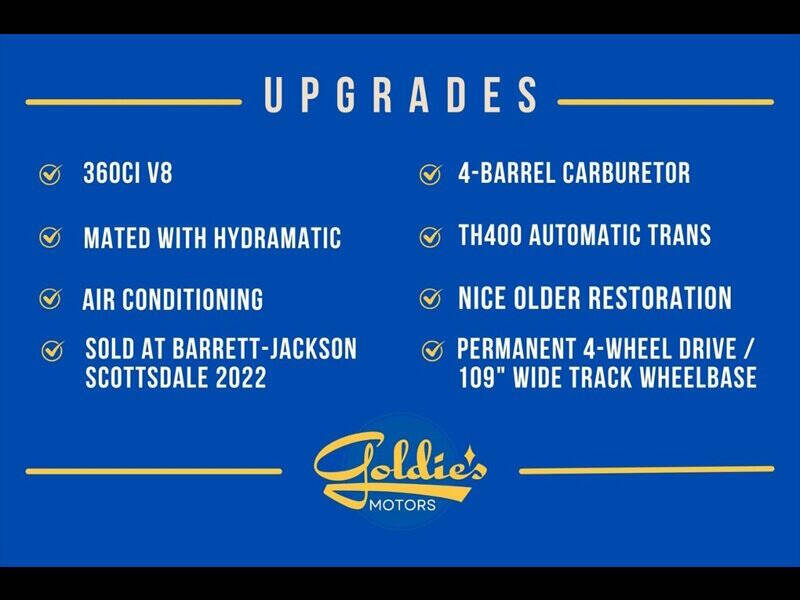 UPGRADES

360CI V8

MATED WITH HYDRAMATIC

AIR CONDITIONING

SOLD AT BARRETT-JACKSON SCOTTSDALE 2022

4-BARREL CARBURETOR

TH400 AUTOMATIC TRANS

NICE OLDER RESTORATION

PERMANENT 4-WHEEL DRIVE / 109" WIDE TRACK WHEELBASE

Goldie's
MOTORS